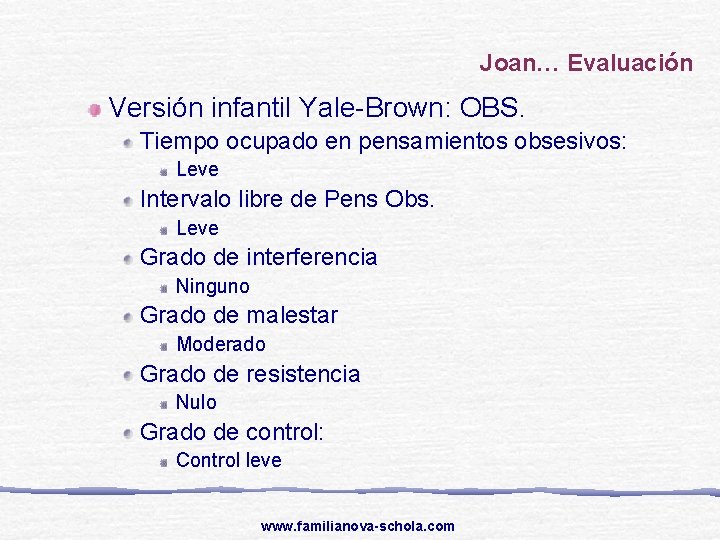 Joan… Evaluación

Versión infantil Yale-Brown: OBS.
Tiempo ocupado en pensamientos obsesivos:
Leve
Intervalo libre de Pens Obs.
Leve
Grado de interferencia
Ninguno
Grado de malestar
Moderado
Grado de resistencia
Nulo
Grado de control:
Control leve

www.familianova-schola.com